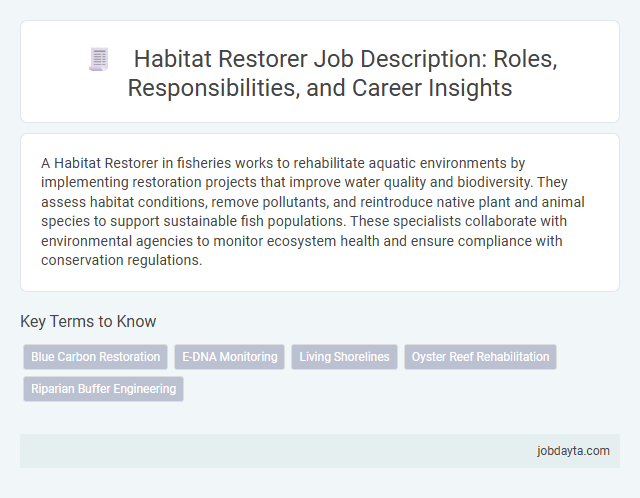 Habitat Restorer Job Description: Roles, Responsibilities, and Career Insights

A Habitat Restorer in fisheries works to rehabilitate aquatic environments by implementing restoration projects that improve water quality and biodiversity. They assess habitat conditions, remove pollutants, and reintroduce native plant and animal species to support sustainable fish populations. These specialists collaborate with environmental agencies to monitor ecosystem health and ensure compliance with conservation regulations.

Key Terms to Know

Blue Carbon Restoration

E-DNA Monitoring

Living Shorelines

Oyster Reef Rehabilitation

Riparian Buffer Engineering

jobdayta.com